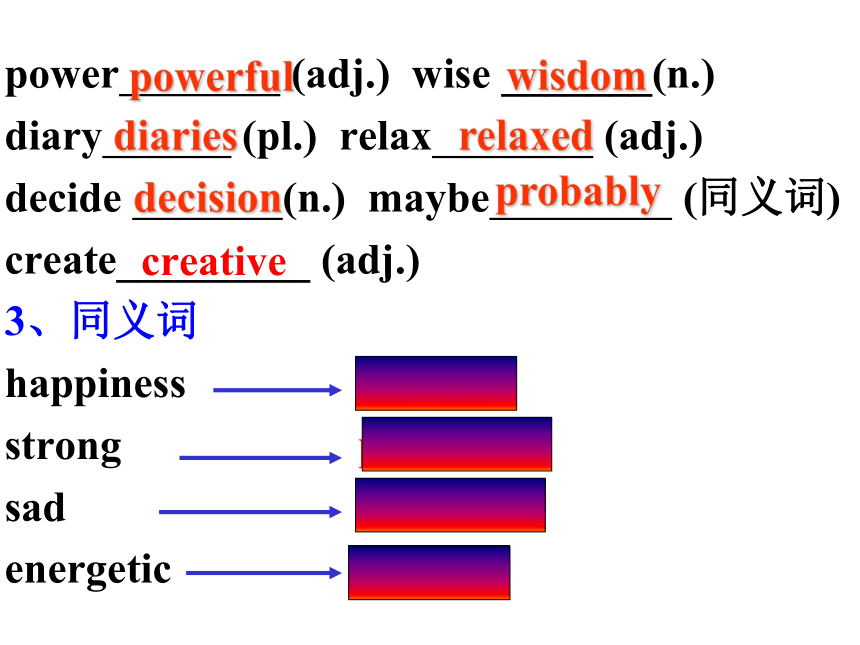 power powerful (adj.) wise wisdom (n.)
diary diaries (pl.) relax relaxed (adj.)
decide decision (n.) maybe probably (同义词)
create creative (adj.)
3、同义词
happiness
strong
sad
energetic